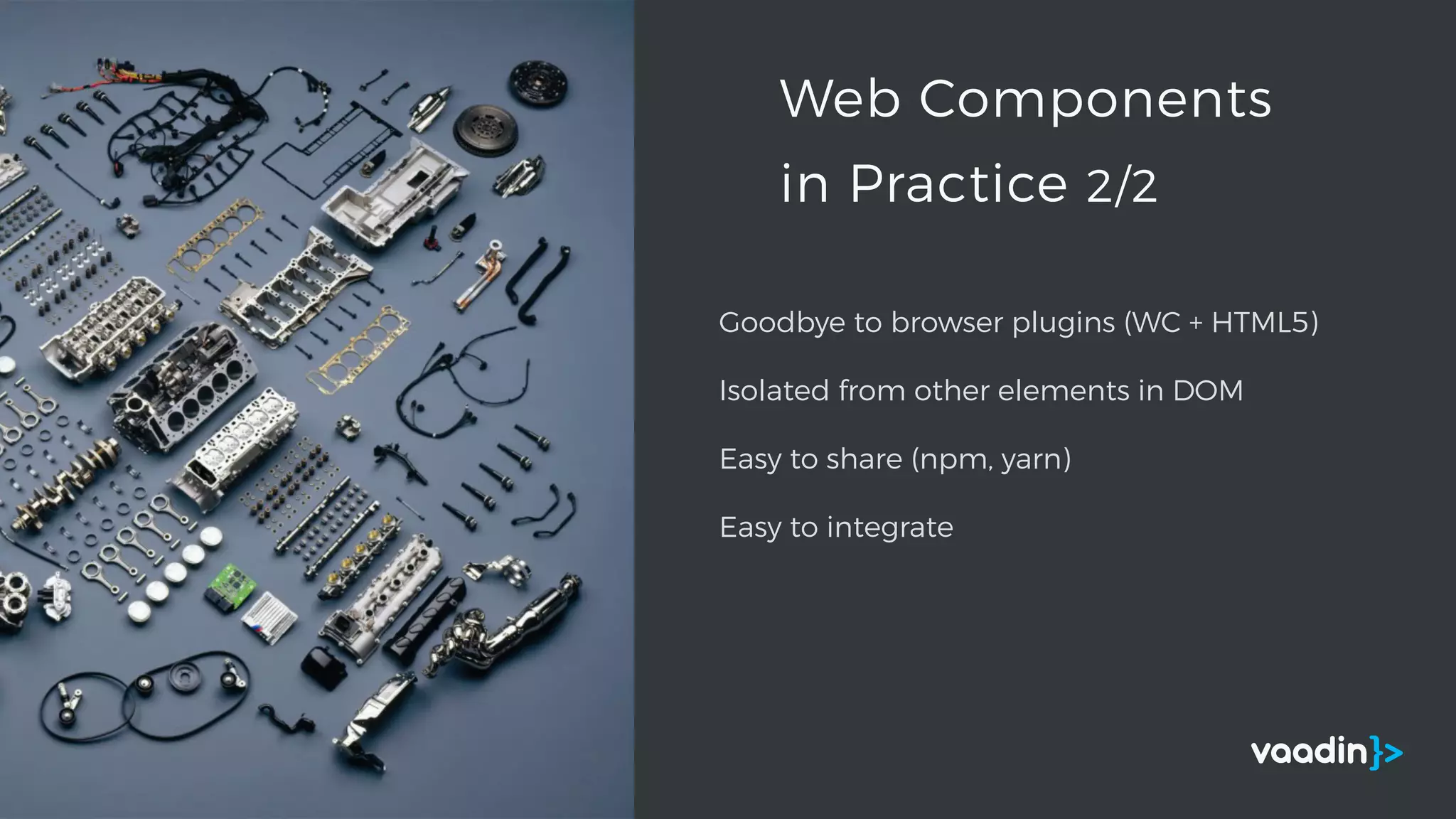 Web Components in Practice 2/2

Goodbye to browser plugins (WC + HTML5)

Isolated from other elements in DOM

Easy to share (npm, yarn)

Easy to integrate

vaadin}>